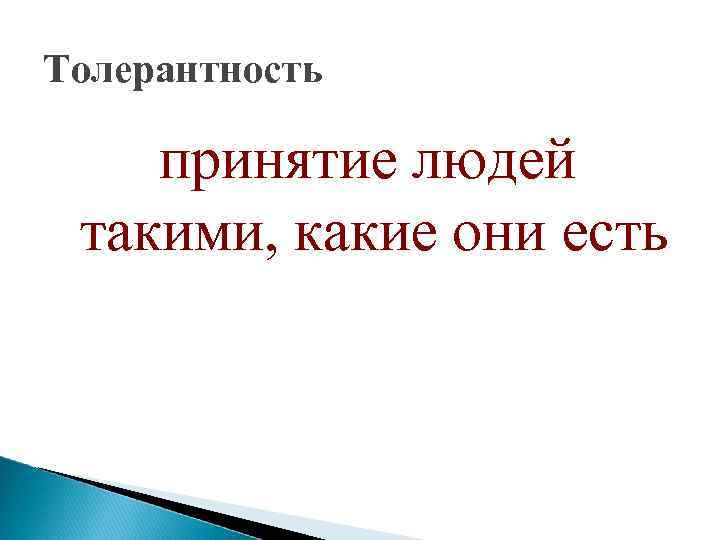 Толерантность

принятие людей такими, какие они есть